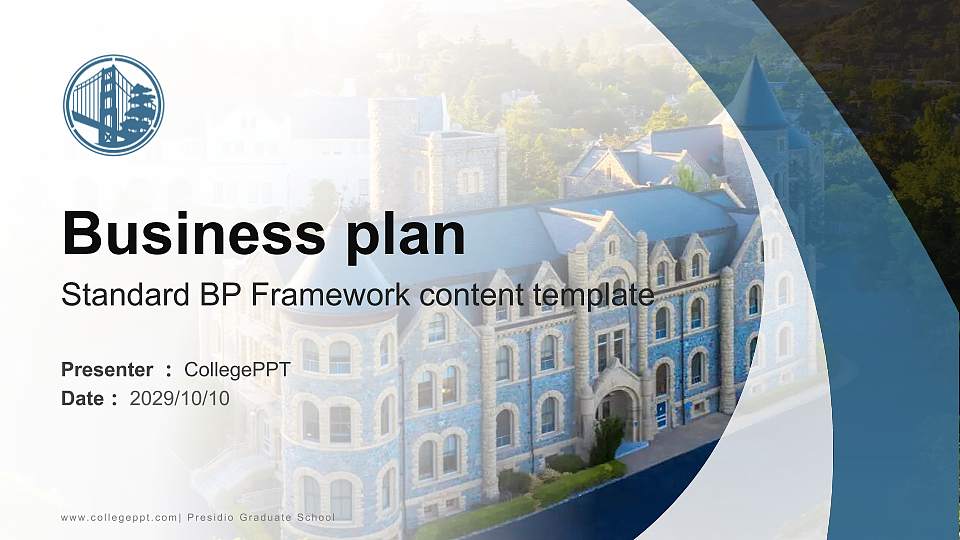 Business plan

Standard BP Framework content template

Presenter : CollegePPT
Date : 2029/10/10

www.collegeppt.com| Presidio Graduate School